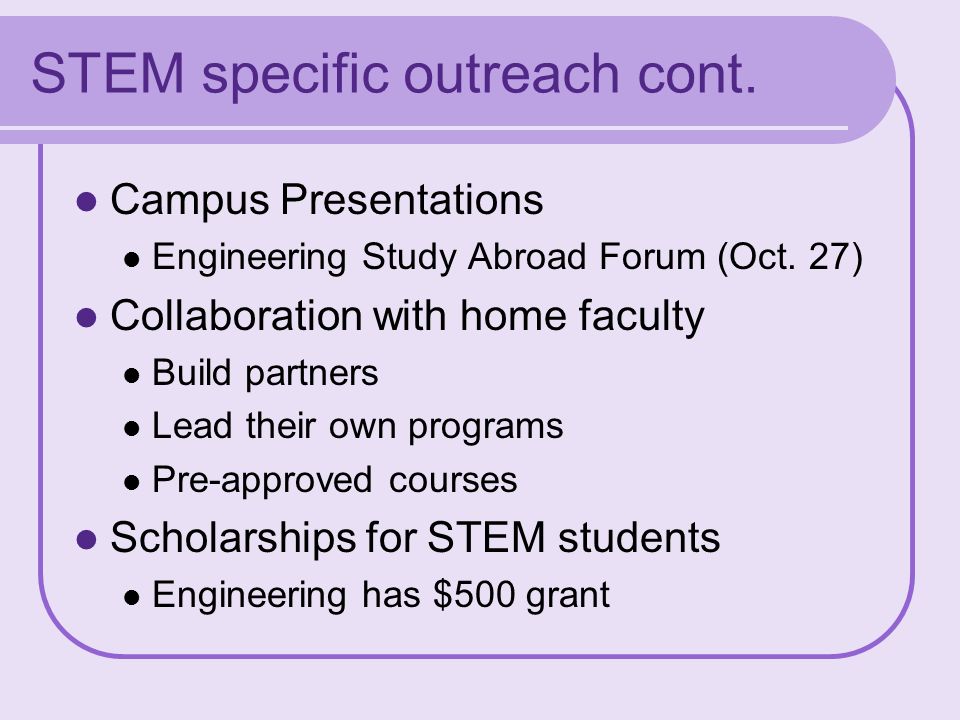 STEM specific outreach cont.

- Campus Presentations
  - Engineering Study Abroad Forum (Oct. 27)
- Collaboration with home faculty
  - Build partners
  - Lead their own programs
  - Pre-approved courses
- Scholarships for STEM students
  - Engineering has \$500 grant